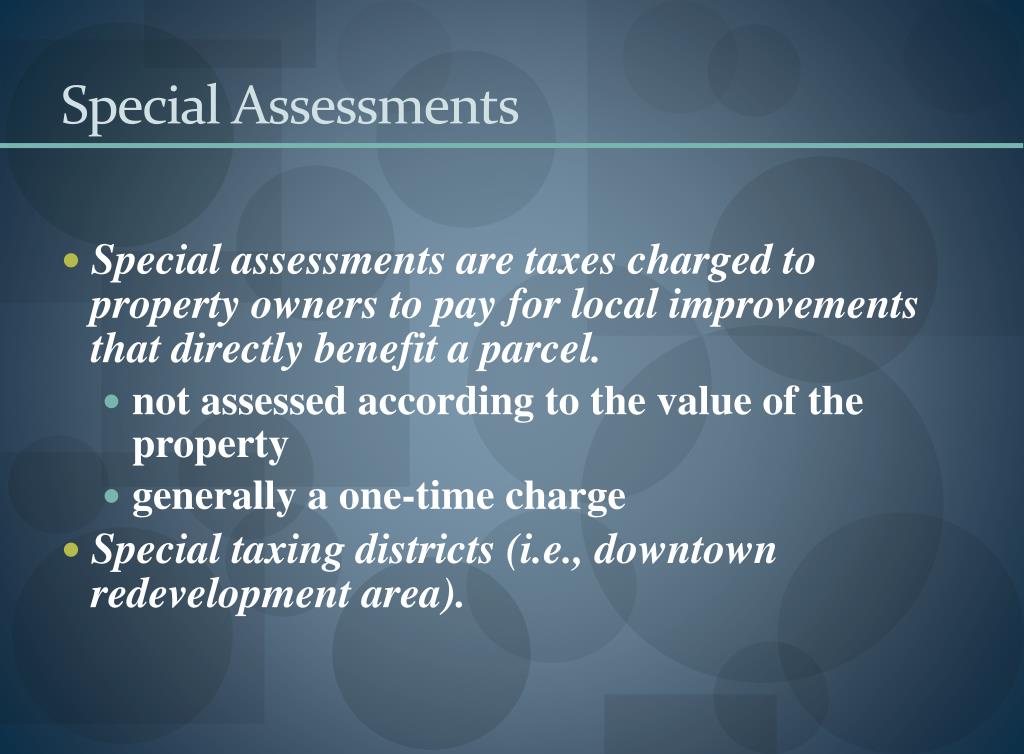 Special Assessments

• Special assessments are taxes charged to property owners to pay for local improvements that directly benefit a parcel.
  • not assessed according to the value of the property
  • generally a one-time charge
• Special taxing districts (i.e., downtown redevelopment area).